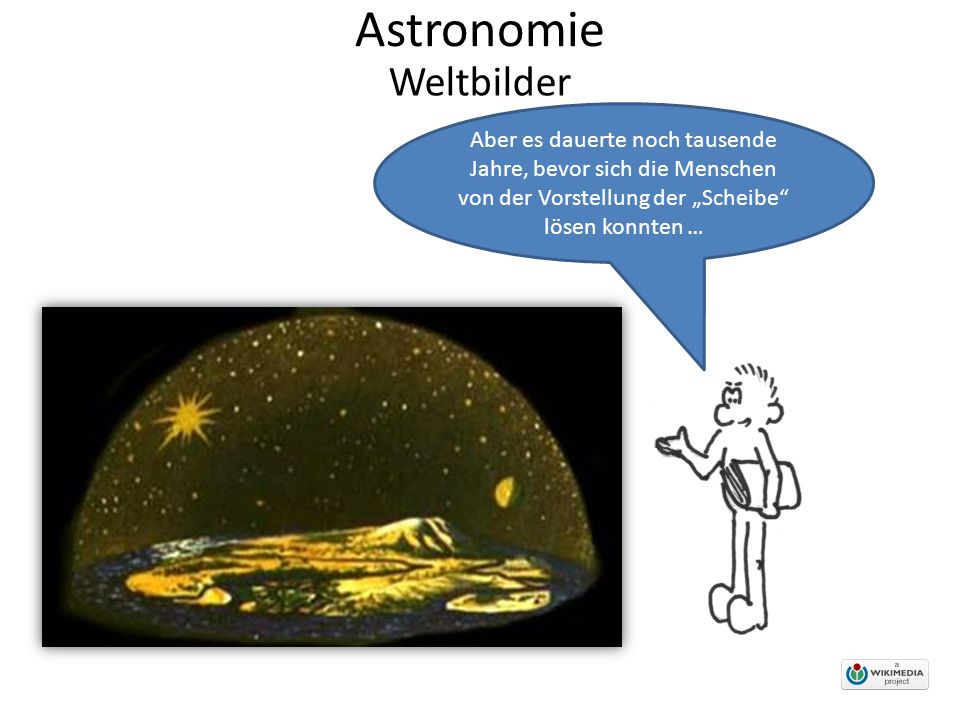 Astronomie
Weltbilder

Aber es dauerte noch tausende Jahre, bevor sich die Menschen von der Vorstellung der „Scheibe“ lösen konnten …

a WIKIMEDIA project